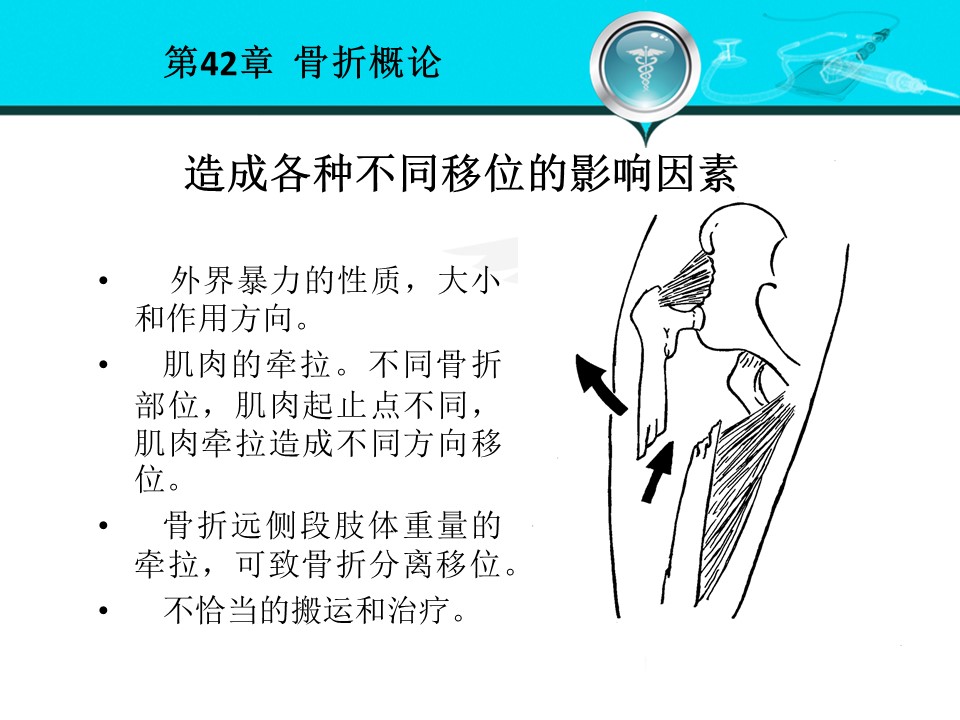 第42章 骨折概论

造成各种不同移位的影响因素

• 外界暴力的性质，大小和作用方向。
• 肌肉的牵拉。不同骨折部位，肌肉起止点不同，肌肉牵拉造成不同方向移位。
• 骨折远侧段肢体重量的牵拉，可致骨折分离移位。
• 不恰当的搬运和治疗。